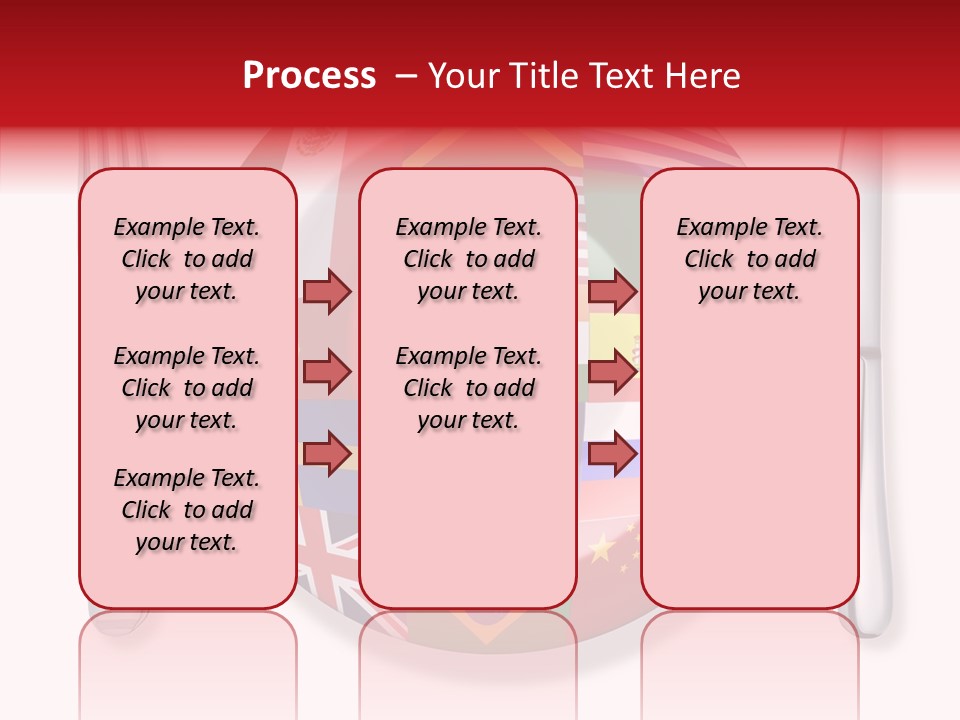 Process – Your Title Text Here

Example Text. Click to add your text.

Example Text. Click to add your text.

Example Text. Click to add your text.

Example Text. Click to add your text.

Example Text. Click to add your text.

Example Text. Click to add your text.